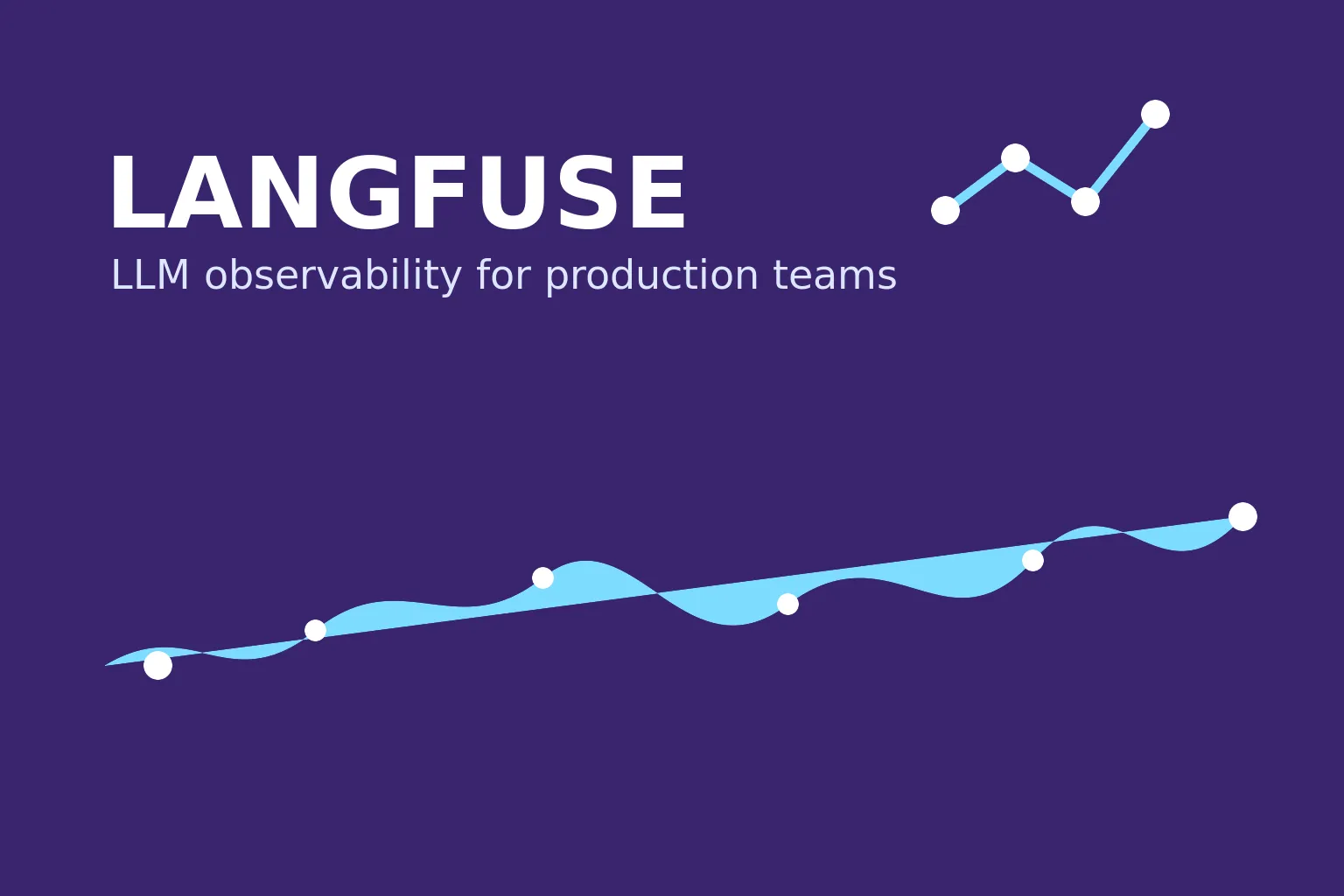 LANGFUSE
LLM observability for production teams